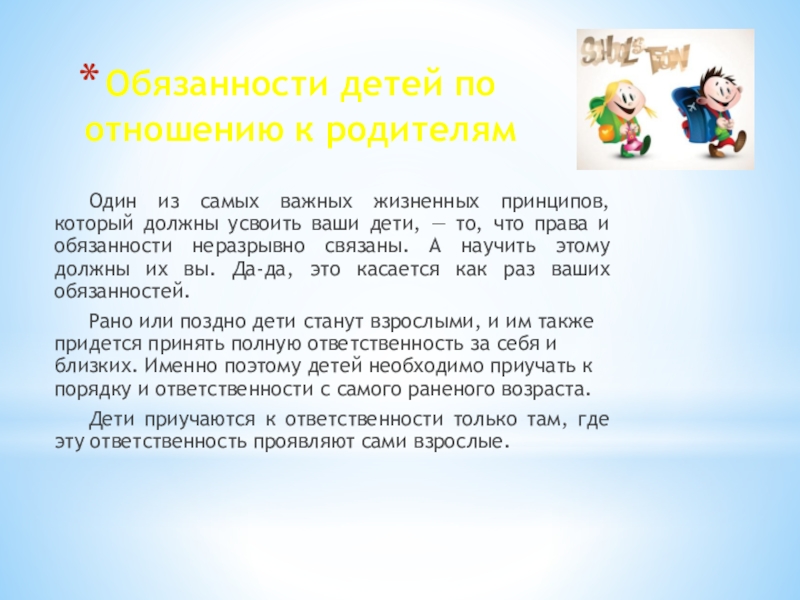 * Обязанности детей по отношению к родителям

SCHOOL'S TOON

Один из самых важных жизненных принципов, который должны усвоить ваши дети, — то, что права и обязанности неразрывно связаны. А научить этому должны их вы. Да-да, это касается как раз ваших обязанностей.

Рано или поздно дети станут взрослыми, и им также придется принять полную ответственность за себя и близких. Именно поэтому детей необходимо приучать к порядку и ответственности с самого раненого возраста.

Дети приучаются к ответственности только там, где эту ответственность проявляют сами взрослые.